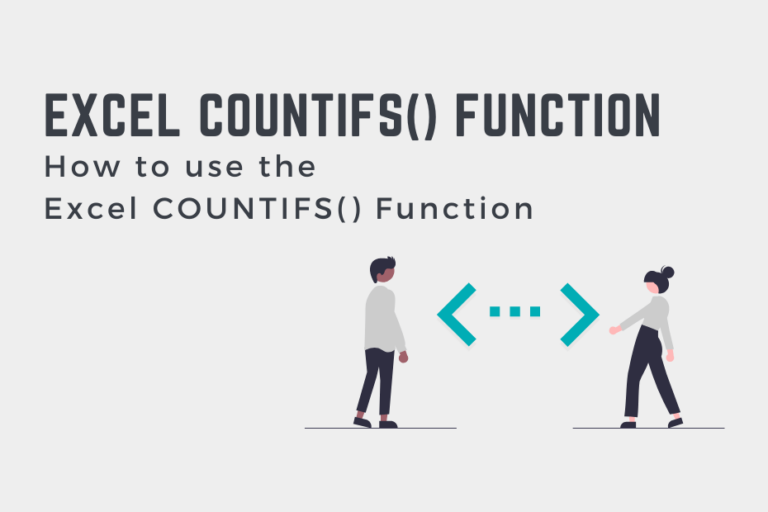 EXCEL COUNTIFS() FUNCTION

How to use the Excel COUNTIFS() Function